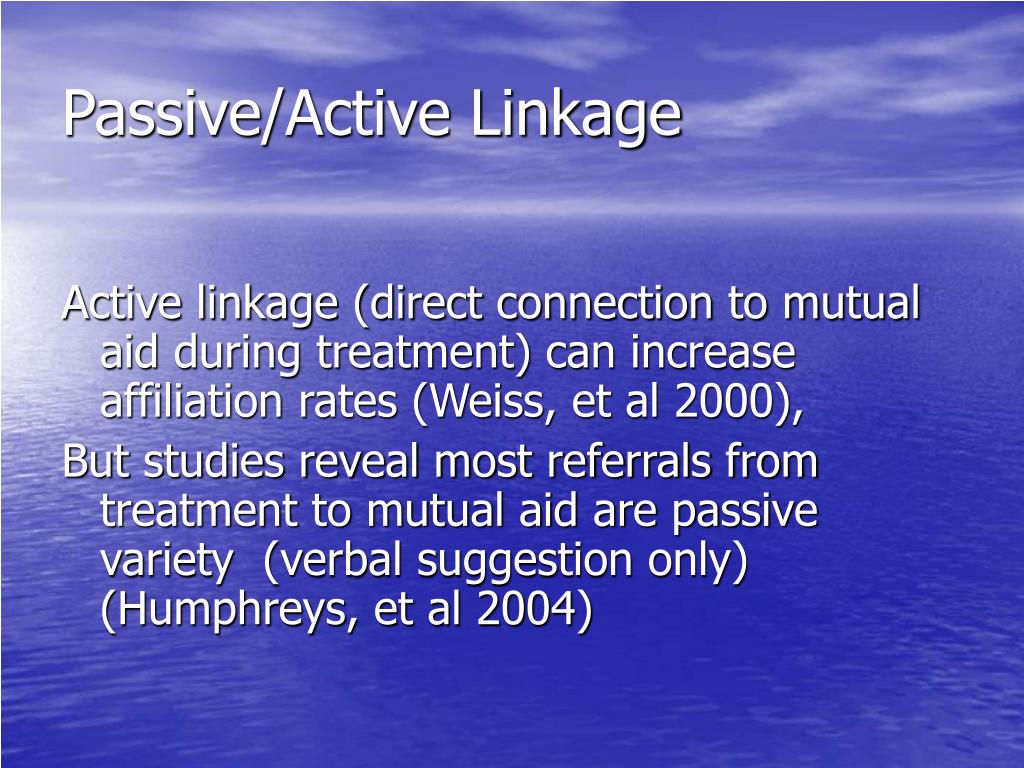 Passive/Active Linkage

Active linkage (direct connection to mutual aid during treatment) can increase affiliation rates (Weiss, et al 2000),

But studies reveal most referrals from treatment to mutual aid are passive variety (verbal suggestion only) (Humphreys, et al 2004)